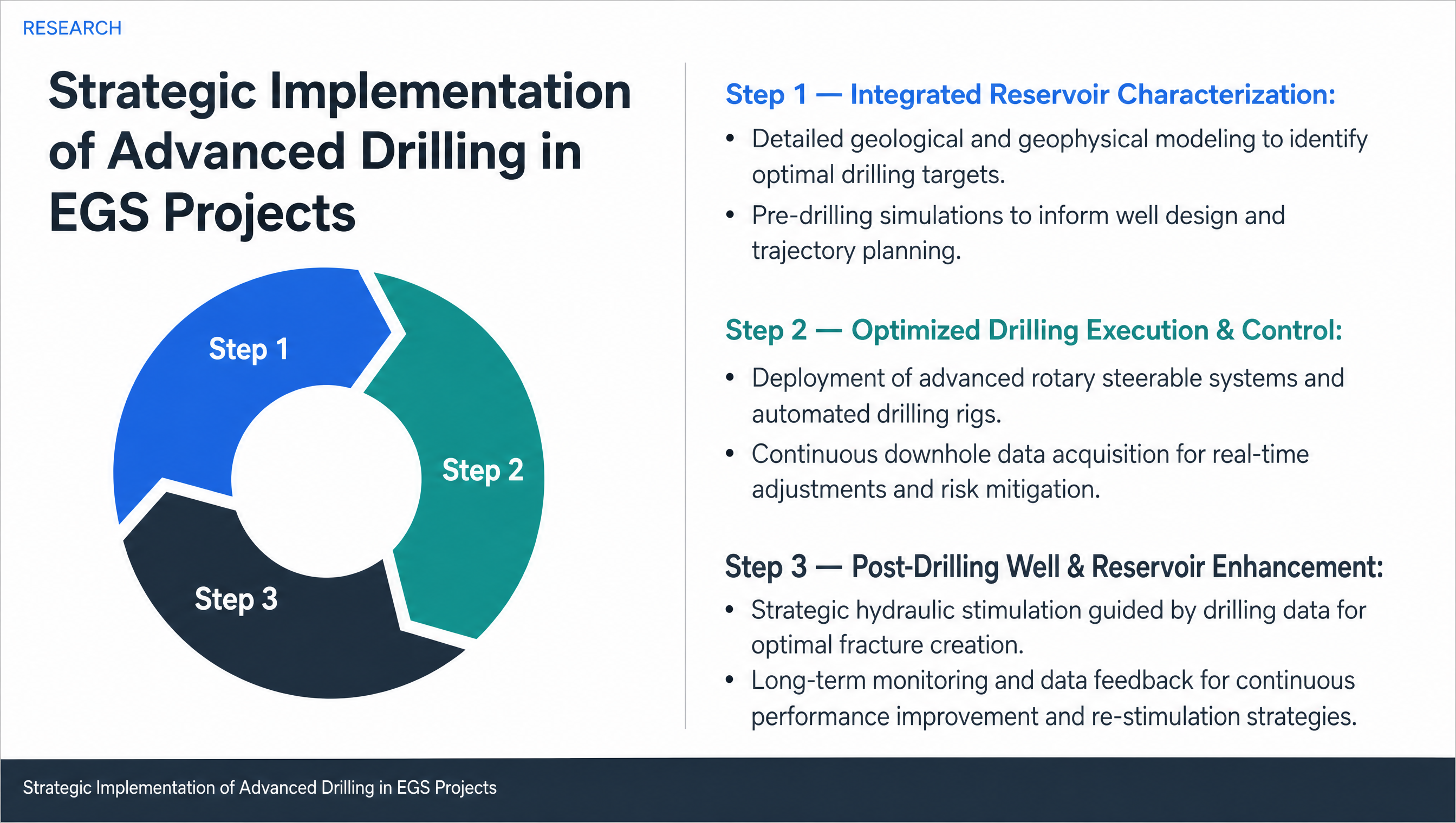 RESEARCH

Strategic Implementation of Advanced Drilling in EGS Projects

Step 1

Step 2

Step 3

Step 1 — Integrated Reservoir Characterization:

• Detailed geological and geophysical modeling to identify optimal drilling targets.
• Pre-drilling simulations to inform well design and trajectory planning.

Step 2 — Optimized Drilling Execution & Control:

• Deployment of advanced rotary steerable systems and automated drilling rigs.
• Continuous downhole data acquisition for real-time adjustments and risk mitigation.

Step 3 — Post-Drilling Well & Reservoir Enhancement:

• Strategic hydraulic stimulation guided by drilling data for optimal fracture creation.
• Long-term monitoring and data feedback for continuous performance improvement and re-stimulation strategies.

Strategic Implementation of Advanced Drilling in EGS Projects